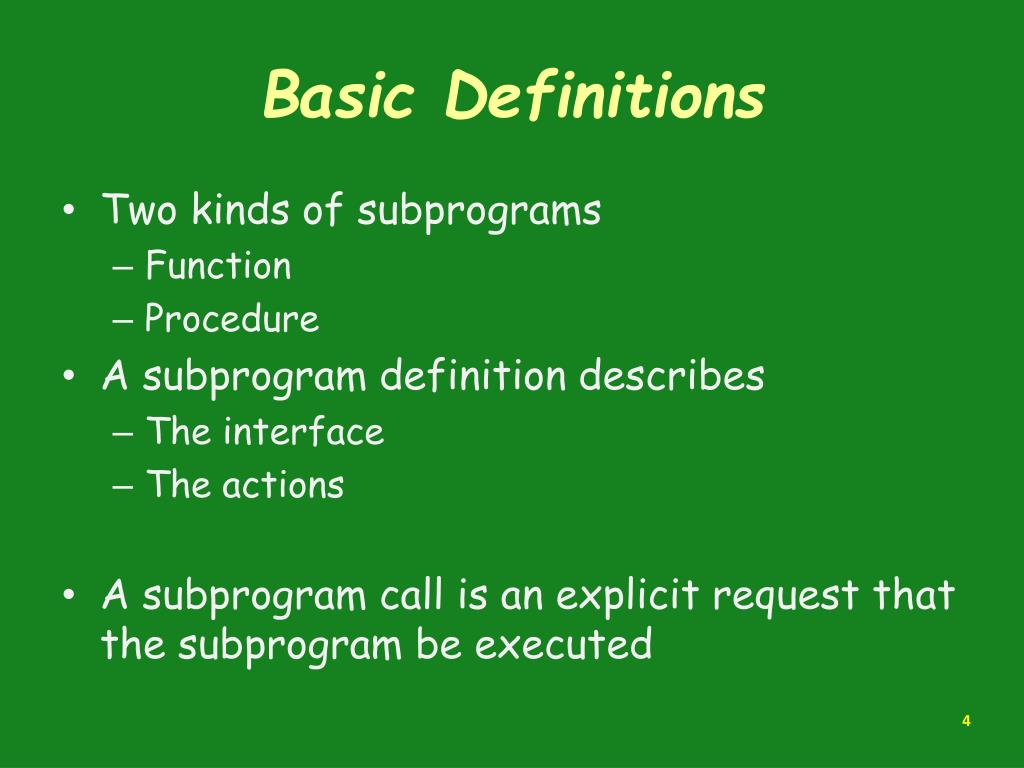 Basic Definitions

• Two kinds of subprograms
– Function
– Procedure
• A subprogram definition describes
– The interface
– The actions

• A subprogram call is an explicit request that the subprogram be executed

4